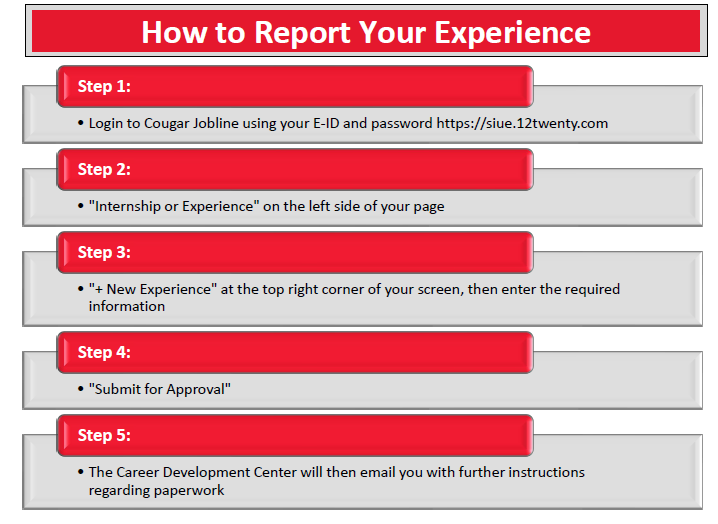 How to Report Your Experience

Step 1:

• Login to Cougar Jobline using your E-ID and password https://siue.12twenty.com

Step 2:

• "Internship or Experience" on the left side of your page

Step 3:

• "+ New Experience" at the top right corner of your screen, then enter the required information

Step 4:

• "Submit for Approval"

Step 5:

• The Career Development Center will then email you with further instructions regarding paperwork